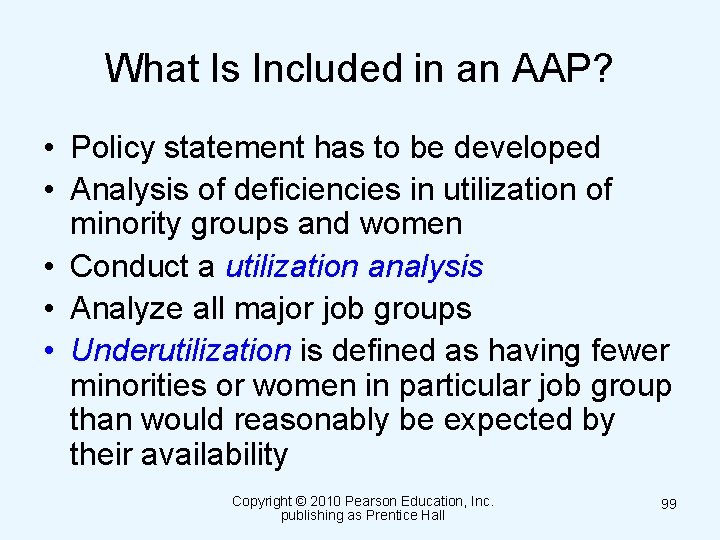 What Is Included in an AAP?

• Policy statement has to be developed
• Analysis of deficiencies in utilization of minority groups and women
• Conduct a utilization analysis
• Analyze all major job groups
• Underutilization is defined as having fewer minorities or women in particular job group than would reasonably be expected by their availability

Copyright © 2010 Pearson Education, Inc. publishing as Prentice Hall

99